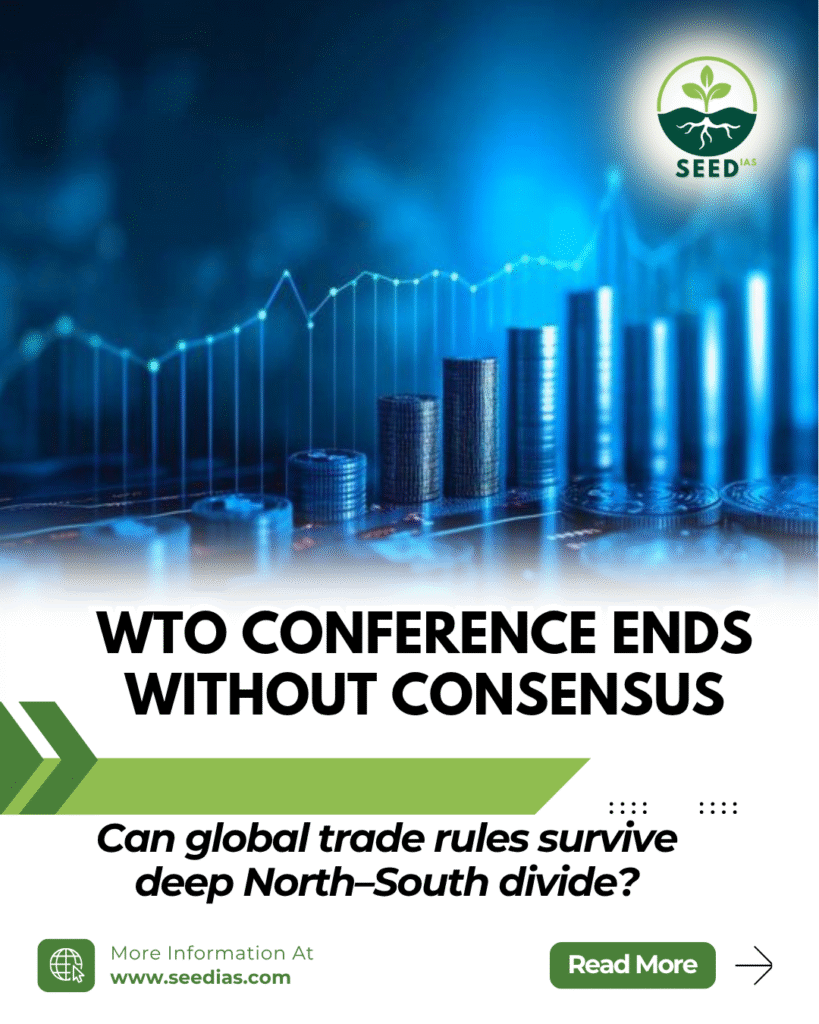 SEED IAS

WTO CONFERENCE ENDS WITHOUT CONSENSUS

Can global trade rules survive deep North–South divide?

More Information At
www.seedias.com

Read More